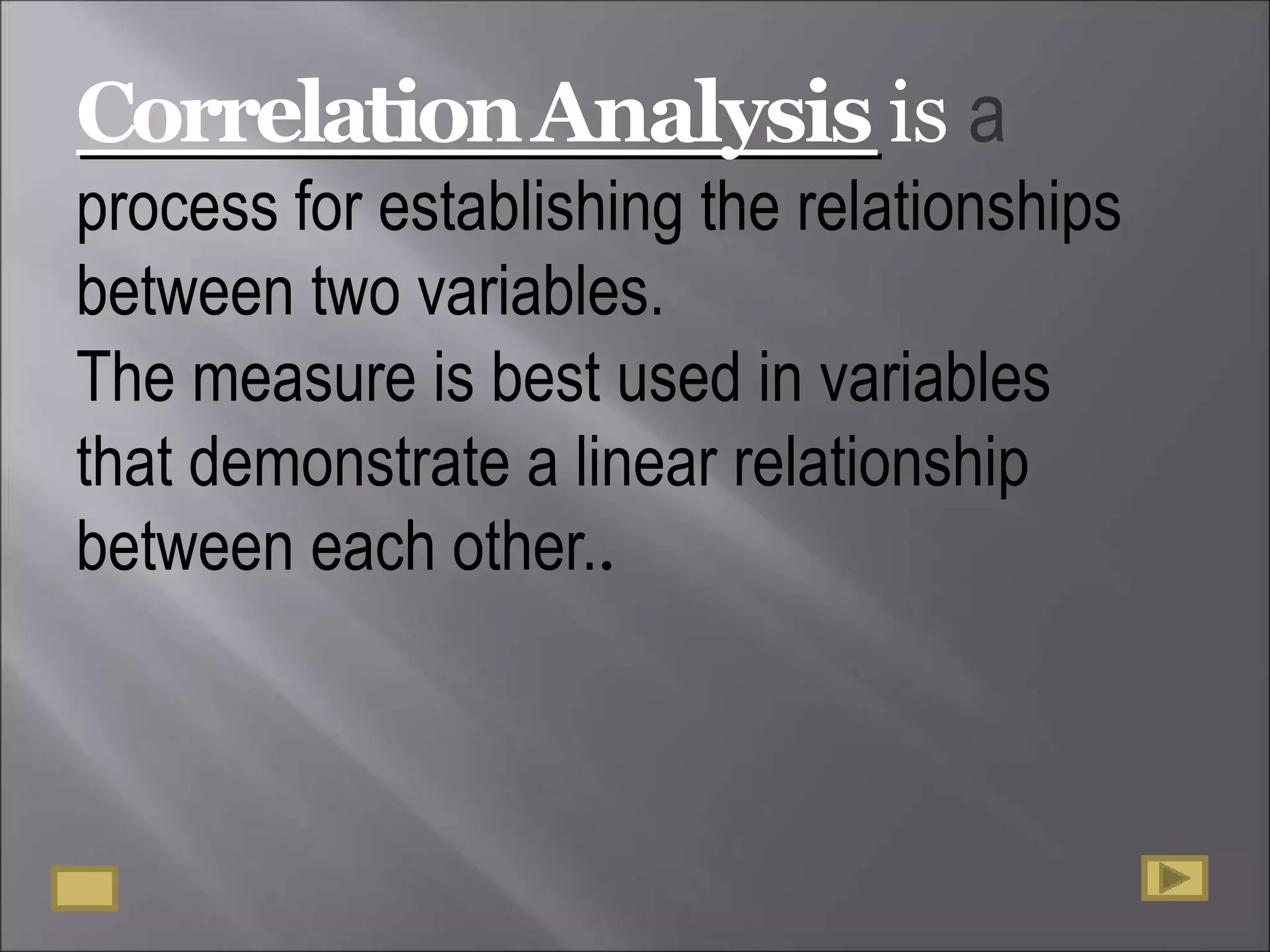 Correlation Analysis is a process for establishing the relationships between two variables.
The measure is best used in variables that demonstrate a linear relationship between each other..